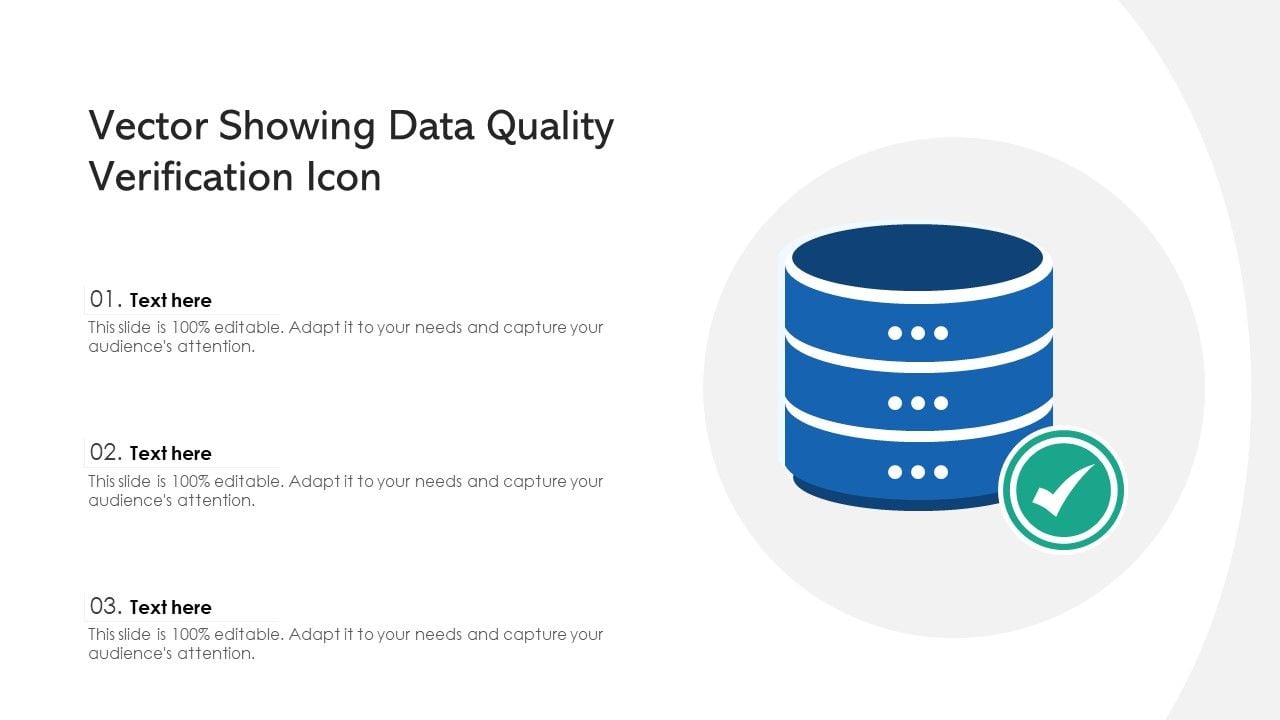 Vector Showing Data Quality Verification Icon

01. Text here
This slide is 100% editable. Adapt it to your needs and capture your audience's attention.

02. Text here
This slide is 100% editable. Adapt it to your needs and capture your audience's attention.

03. Text here
This slide is 100% editable. Adapt it to your needs and capture your audience's attention.